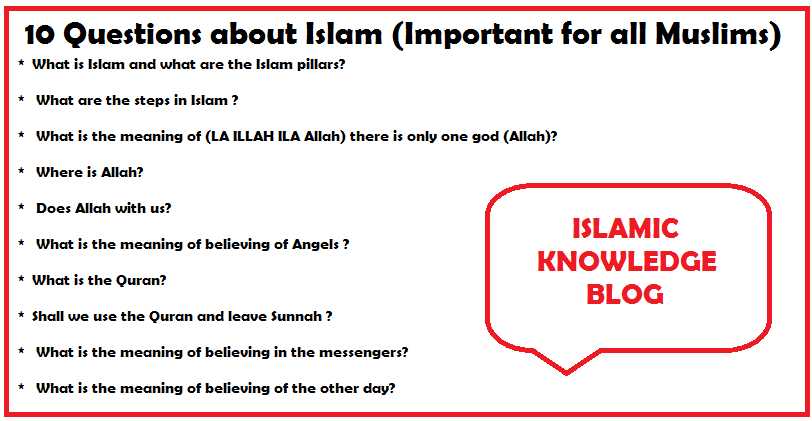 10 Questions about Islam (Important for all Muslims)

* What is Islam and what are the Islam pillars?

* What are the steps in Islam ?

* What is the meaning of (LA ILLAH ILA Allah) there is only one god (Allah)?

* Where is Allah?

* Does Allah with us?

* What is the meaning of believing of Angels ?

* What is the Quran?

* Shall we use the Quran and leave Sunnah ?

* What is the meaning of believing in the messengers?

* What is the meaning of believing of the other day?

ISLAMIC KNOWLEDGE BLOG